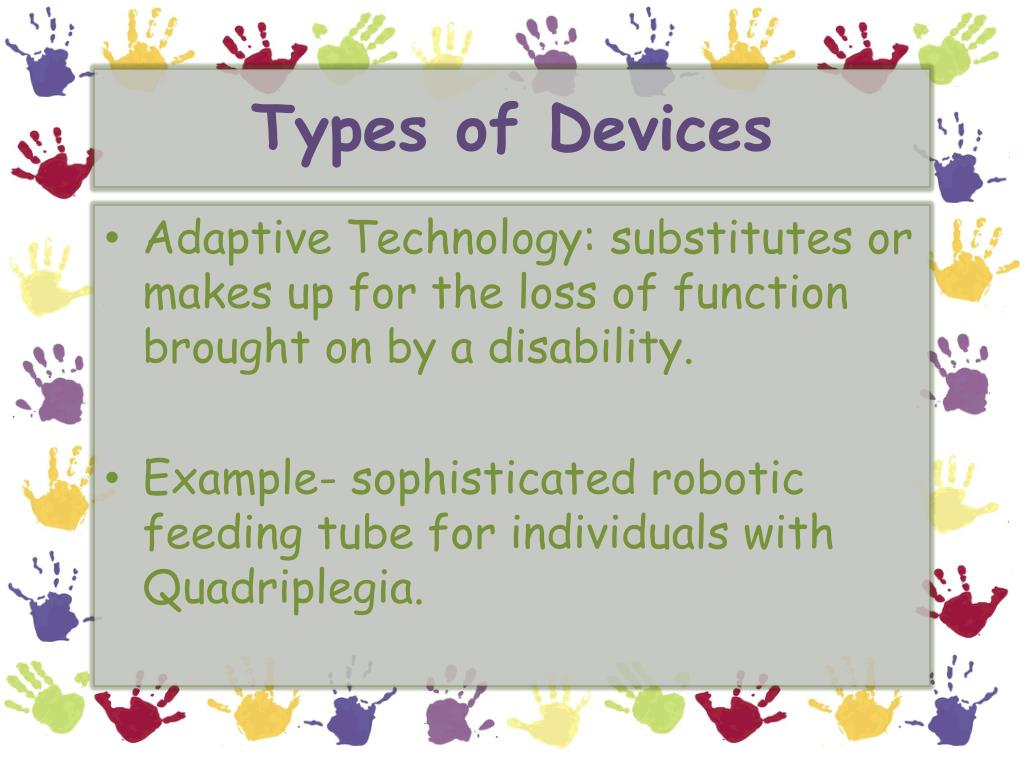 Types of Devices

• Adaptive Technology: substitutes or makes up for the loss of function brought on by a disability.

• Example- sophisticated robotic feeding tube for individuals with Quadriplegia.